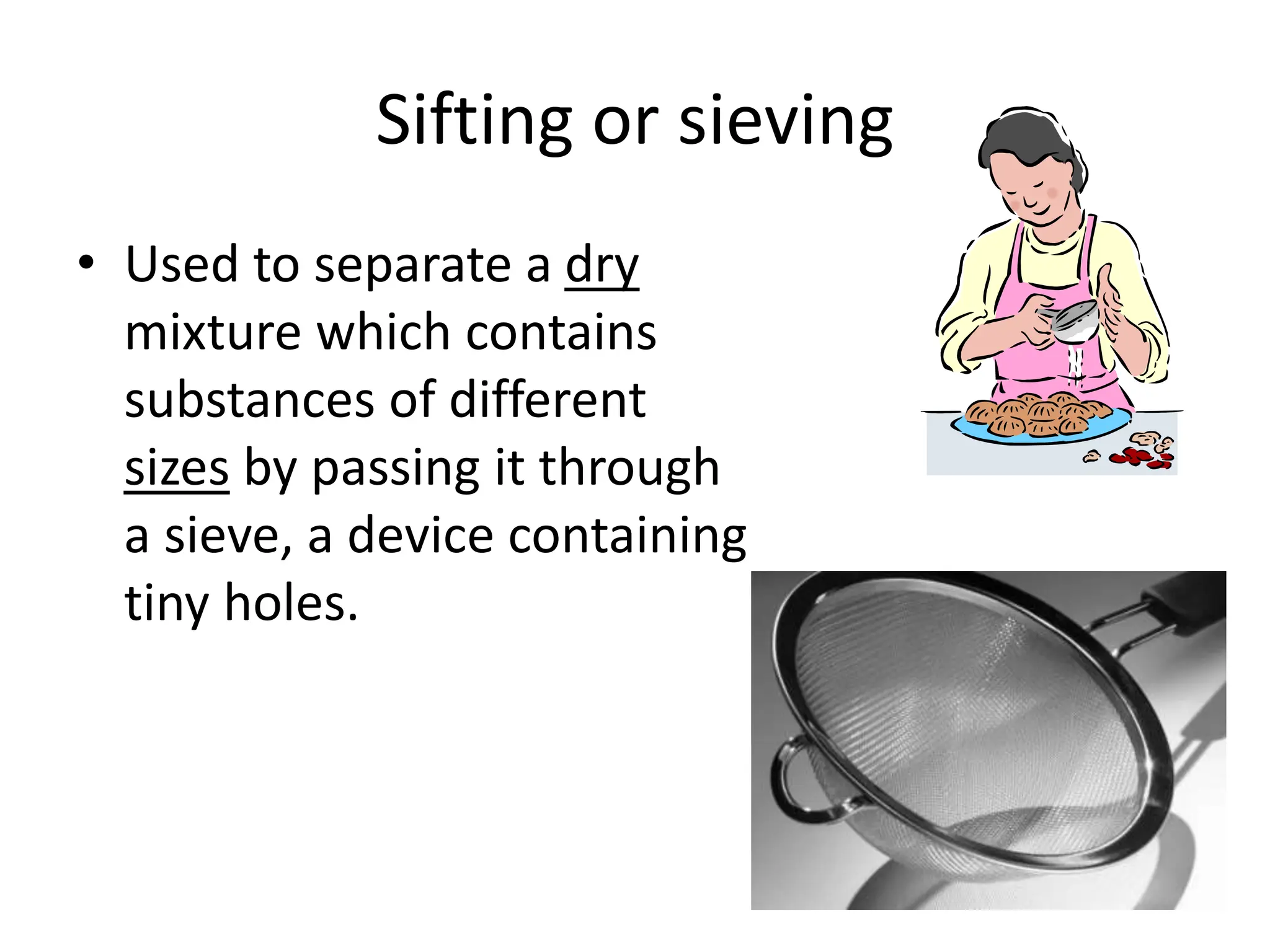 Sifting or sieving

• Used to separate a dry mixture which contains substances of different sizes by passing it through a sieve, a device containing tiny holes.